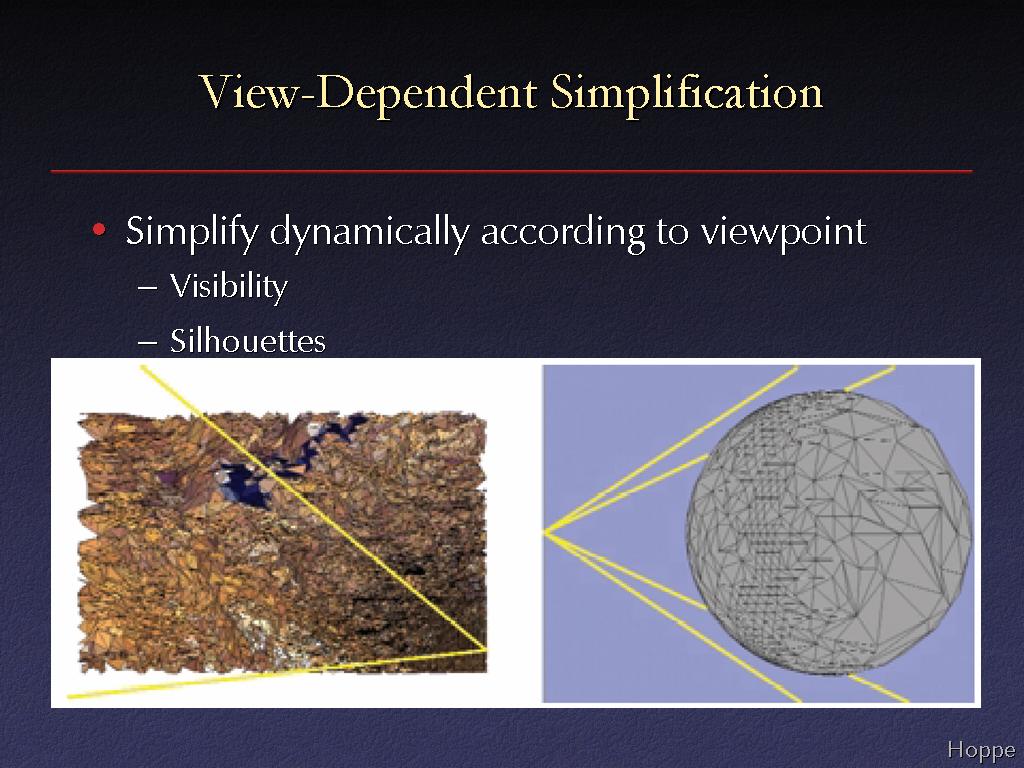 View-Dependent Simplification

• Simplify dynamically according to viewpoint
– Visibility
– Silhouettes

Hoppe